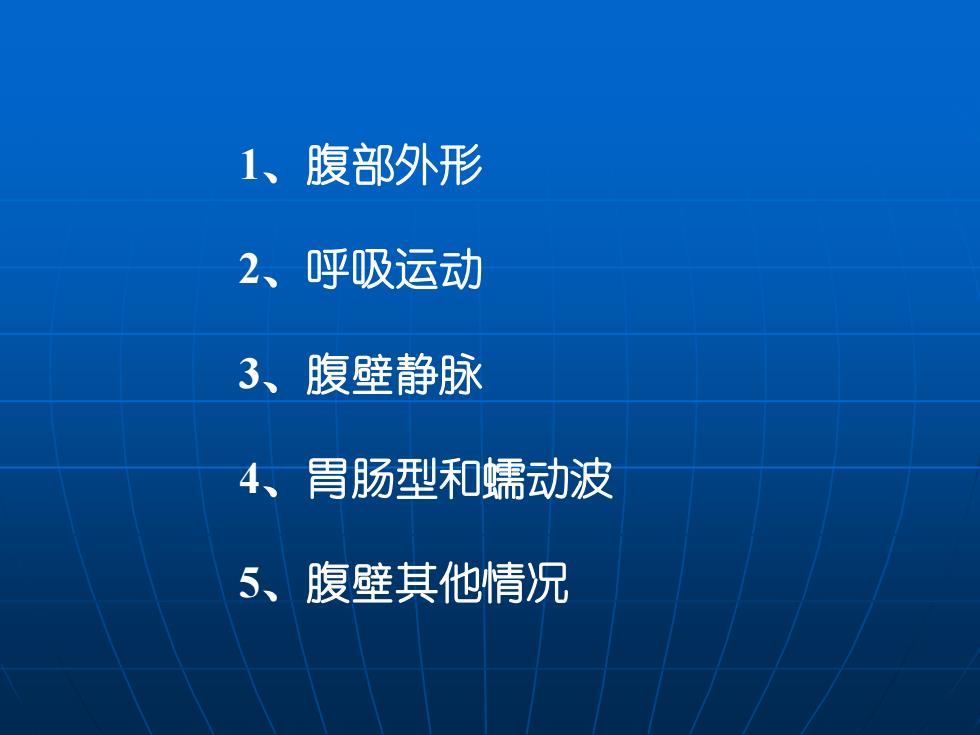 1、腹部外形

2、呼吸运动

3、腹壁静脉

4、胃肠型和蠕动波

5、腹壁其他情况